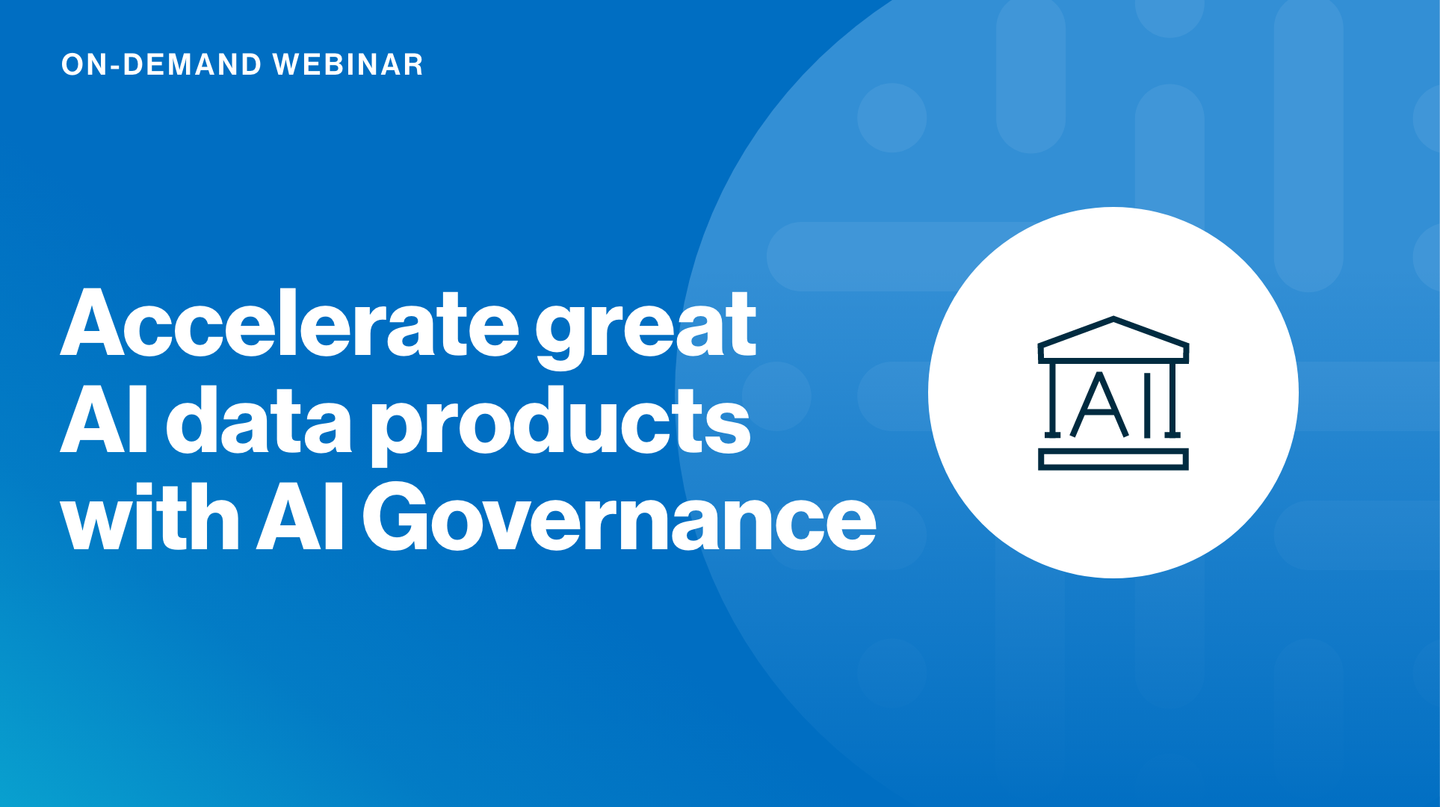 ON-DEMAND WEBINAR

Accelerate great AI data products with AI Governance

AI